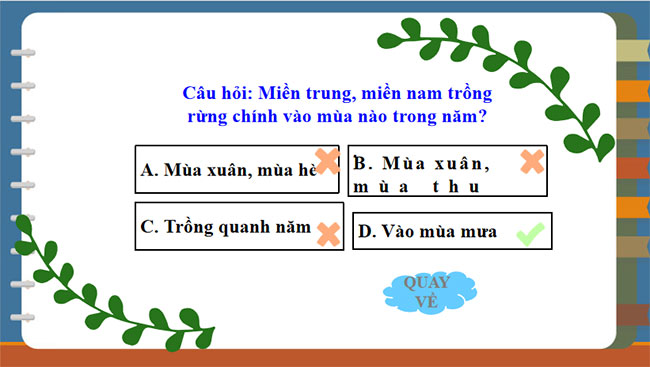 Câu hỏi: Miền trung, miền nam trồng rừng chính vào mùa nào trong năm?

A. Mùa xuân, mùa hè

B. Mùa xuân, mùa thu

C. Trồng quanh năm

D. Vào mùa mưa

QUAY VỀ